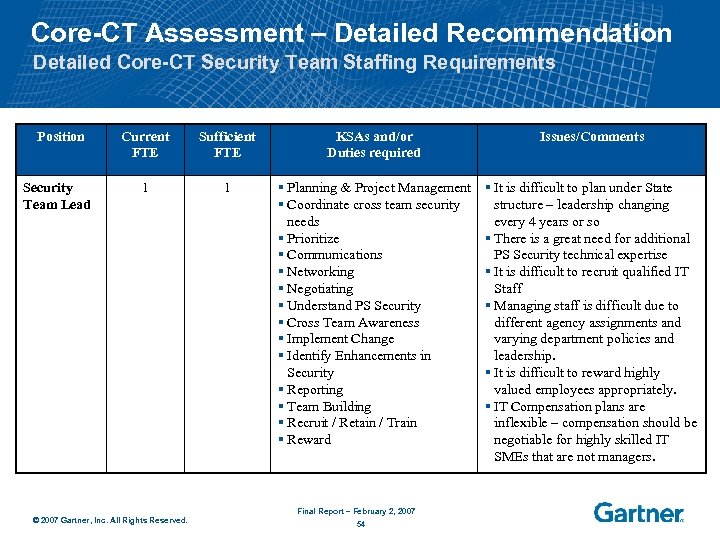 Core-CT Assessment – Detailed Recommendation
Detailed Core-CT Security Team Staffing Requirements

| Position | Current FTE | Sufficient FTE | KSAs and/or Duties required | Issues/Comments |
|---|---|---|---|---|
| Security Team Lead | 1 | 1 | ▪ Planning & Project Management ▪ Coordinate cross team security needs ▪ Prioritize ▪ Communications ▪ Networking ▪ Negotiating ▪ Understand PS Security ▪ Cross Team Awareness ▪ Implement Change ▪ Identify Enhancements in Security ▪ Reporting ▪ Team Building ▪ Recruit / Retain / Train ▪ Reward | ▪ It is difficult to plan under State structure – leadership changing every 4 years or so ▪ There is a great need for additional PS Security technical expertise ▪ It is difficult to recruit qualified IT Staff ▪ Managing staff is difficult due to different agency assignments and varying department policies and leadership. ▪ It is difficult to reward highly valued employees appropriately. ▪ IT Compensation plans are inflexible – compensation should be negotiable for highly skilled IT SMEs that are not managers. |

© 2007 Gartner, Inc. All Rights Reserved.
Final Report – February 2, 2007
54
Gartner